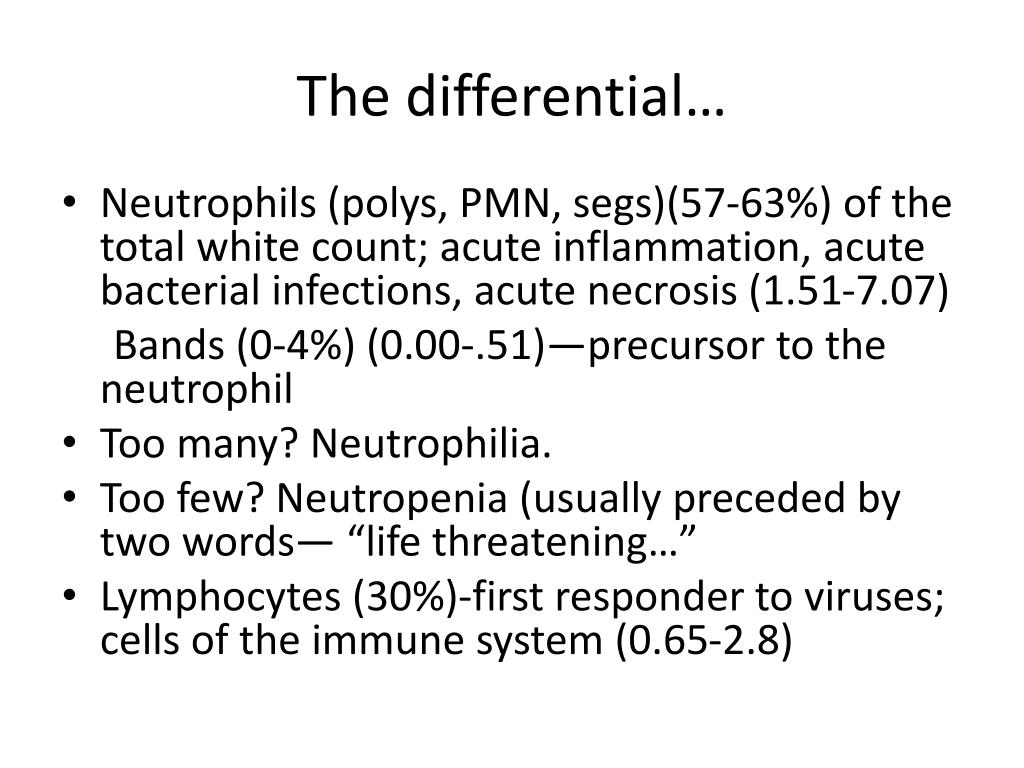 The differential…

• Neutrophils (polys, PMN, segs)(57-63%) of the total white count; acute inflammation, acute bacterial infections, acute necrosis (1.51-7.07)

Bands (0-4%) (0.00-.51)—precursor to the neutrophil

• Too many? Neutrophilia.

• Too few? Neutropenia (usually preceded by two words— “life threatening…”

• Lymphocytes (30%)-first responder to viruses; cells of the immune system (0.65-2.8)